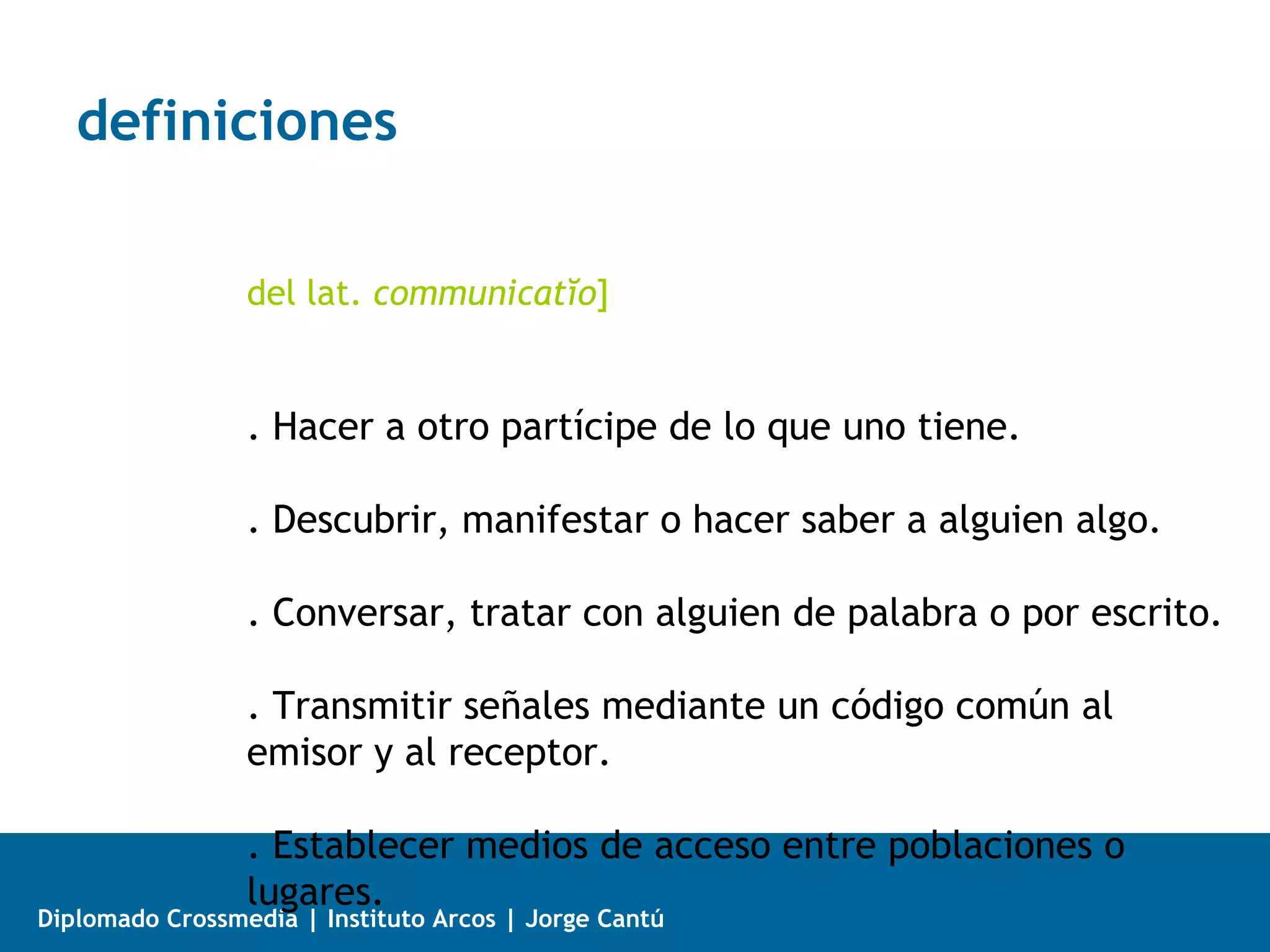 definiciones

del lat. communicatĭo]

. Hacer a otro partícipe de lo que uno tiene.

. Descubrir, manifestar o hacer saber a alguien algo.

. Conversar, tratar con alguien de palabra o por escrito.

. Transmitir señales mediante un código común al emisor y al receptor.

. Establecer medios de acceso entre poblaciones o lugares.

Diplomado Crossmedia | Instituto Arcos | Jorge Cantú